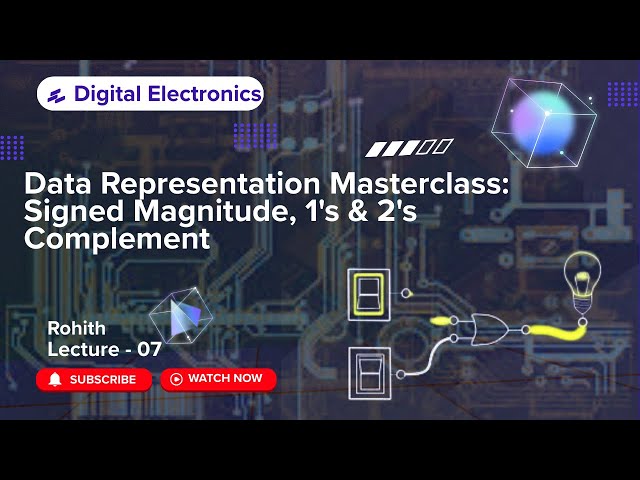 Digital Electronics

Data Representation Masterclass: Signed Magnitude, 1's & 2's Complement

Rohith
Lecture - 07

SUBSCRIBE
WATCH NOW